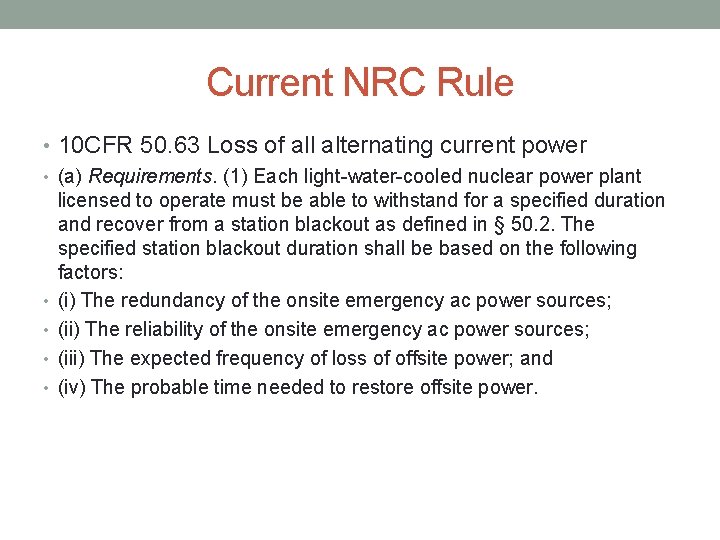 Current NRC Rule

• 10CFR 50.63 Loss of all alternating current power

• (a) Requirements. (1) Each light-water-cooled nuclear power plant licensed to operate must be able to withstand for a specified duration and recover from a station blackout as defined in § 50.2. The specified station blackout duration shall be based on the following factors:

• (i) The redundancy of the onsite emergency ac power sources;

• (ii) The reliability of the onsite emergency ac power sources;

• (iii) The expected frequency of loss of offsite power; and

• (iv) The probable time needed to restore offsite power.